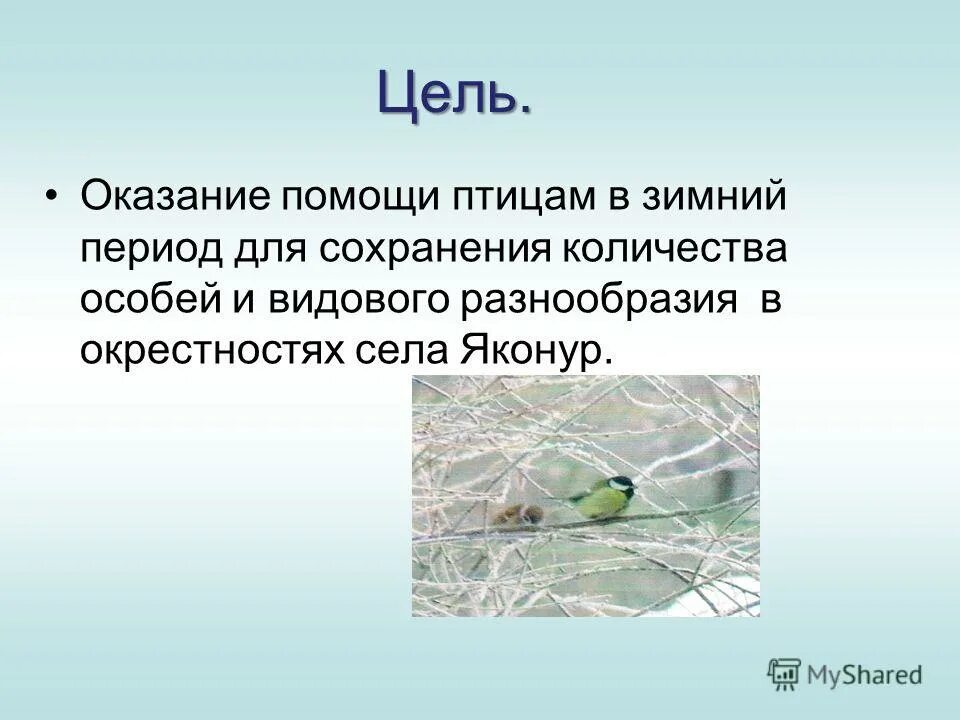 Цель.

• Оказание помощи птицам в зимний период для сохранения количества особей и видового разнообразия в окрестностях села Яконур.

MyShared